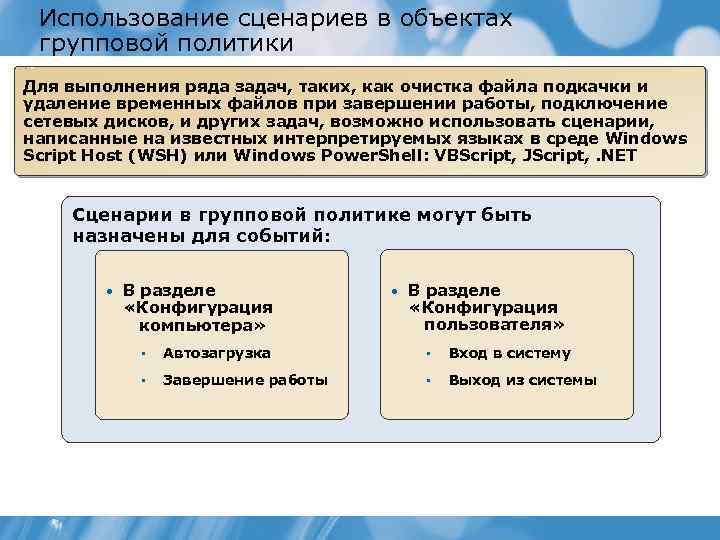 Использование сценариев в объектах групповой политики

Для выполнения ряда задач, таких, как очистка файла подкачки и удаление временных файлов при завершении работы, подключение сетевых дисков, и других задач, возможно использовать сценарии, написанные на известных интерпретируемых языках в среде Windows Script Host (WSH) или Windows PowerShell: VBScript, JScript, .NET

Сценарии в групповой политике могут быть назначены для событий:

• В разделе «Конфигурация компьютера»
 ▪ Автозагрузка
 ▪ Завершение работы

• В разделе «Конфигурация пользователя»
 ▪ Вход в систему
 ▪ Выход из системы